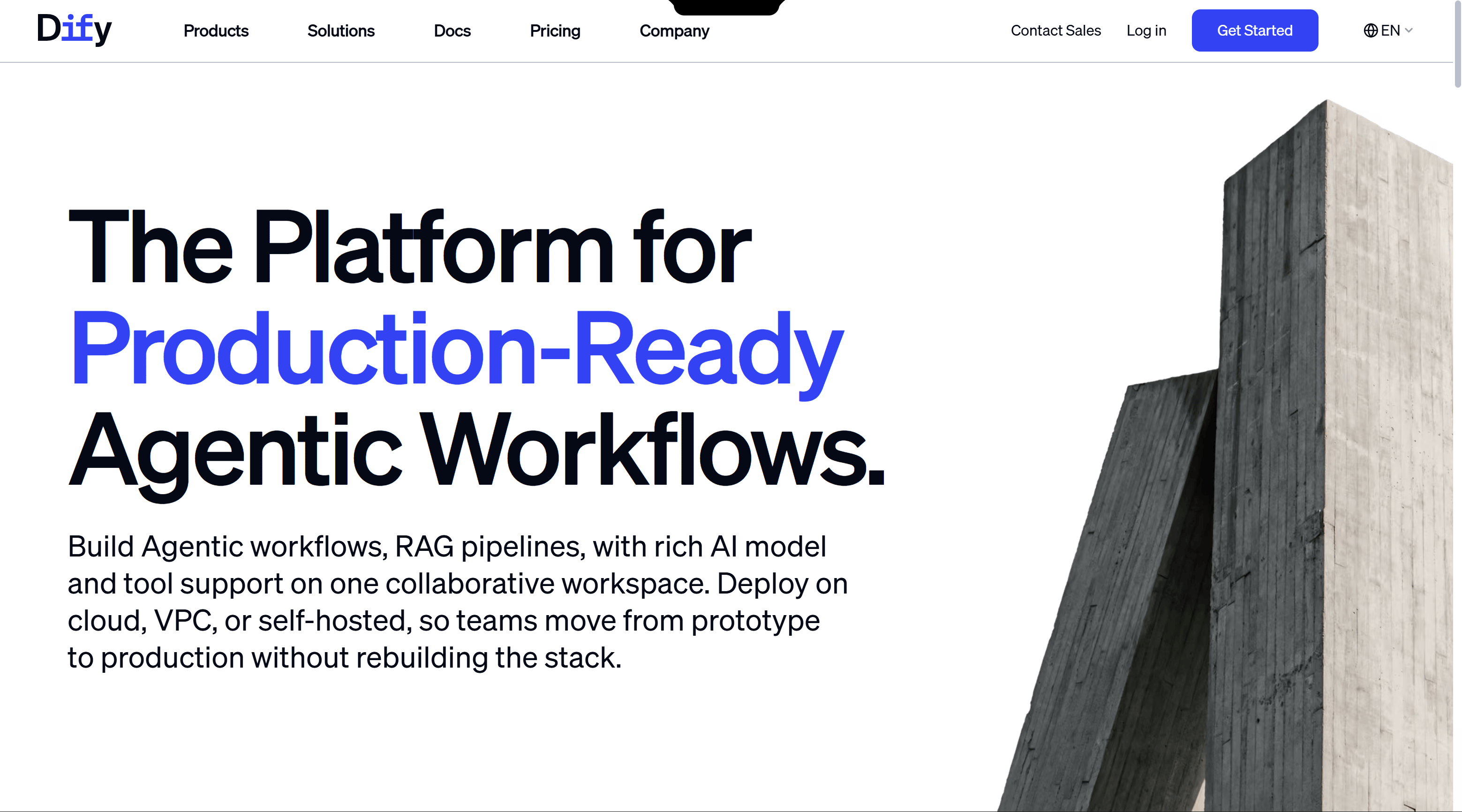 Dify Products Solutions Docs Pricing Company Contact Sales Log in Get Started EN

The Platform for Production-Ready Agentic Workflows.

Build Agentic workflows, RAG pipelines, with rich AI model and tool support on one collaborative workspace. Deploy on cloud, VPC, or self-hosted, so teams move from prototype to production without rebuilding the stack.